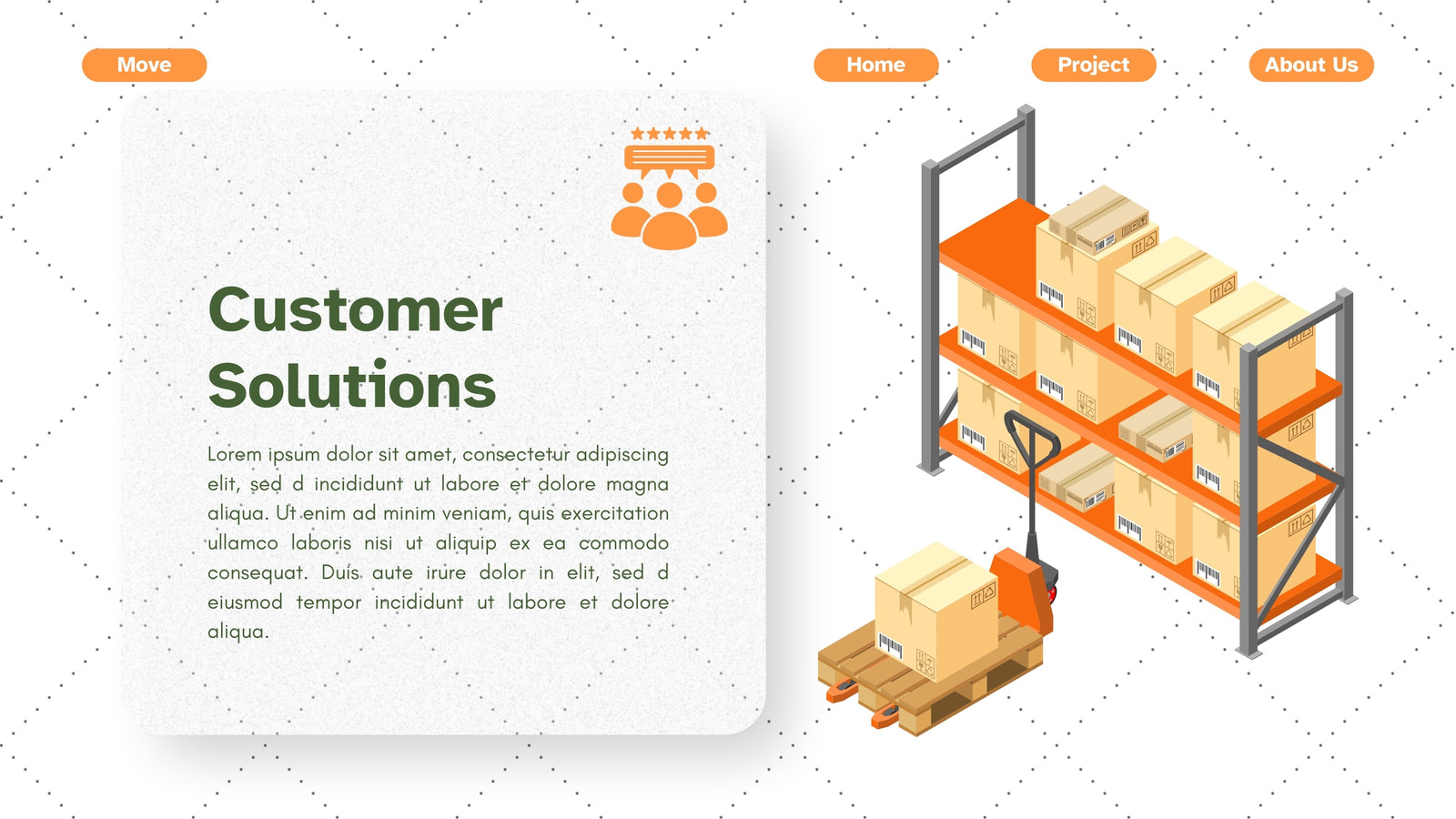 Move

Home

Project

About Us

Customer Solutions

Lorem ipsum dolor sit amet, consectetur adipiscing elit, sed d incididunt ut labore et dolore magna aliqua. Ut enim ad minim veniam, quis exercitation ullamco laboris nisi ut aliquip ex ea commodo consequat. Duis aute irure dolor in elit, sed d eiusmod tempor incididunt ut labore et dolore aliqua.